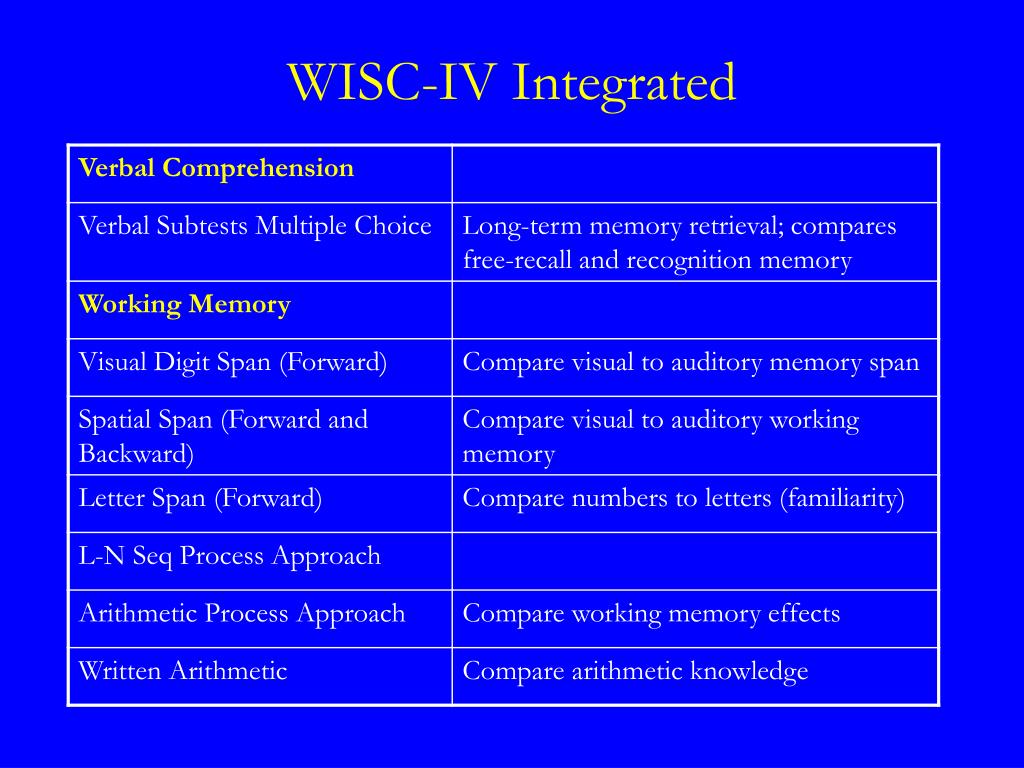 WISC-IV Integrated

| Verbal Comprehension | |
|---|---|
| Verbal Subtests Multiple Choice | Long-term memory retrieval; compares free-recall and recognition memory |
| Working Memory | |
| Visual Digit Span (Forward) | Compare visual to auditory memory span |
| Spatial Span (Forward and Backward) | Compare visual to auditory working memory |
| Letter Span (Forward) | Compare numbers to letters (familiarity) |
| L-N Seq Process Approach | |
| Arithmetic Process Approach | Compare working memory effects |
| Written Arithmetic | Compare arithmetic knowledge |